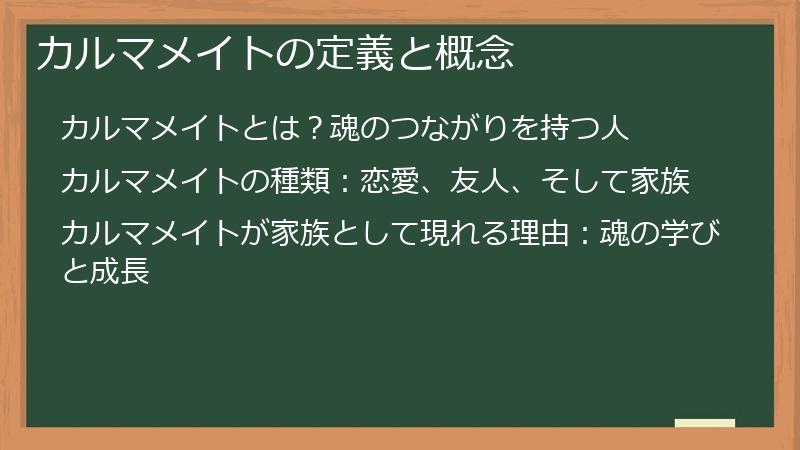 カルマメイトの定義と概念

カルマメイトとは？魂のつながりを持つ人

カルマメイトの種類：恋愛、友人、そして家族

カルマメイトが家族として現れる理由：魂の学びと成長